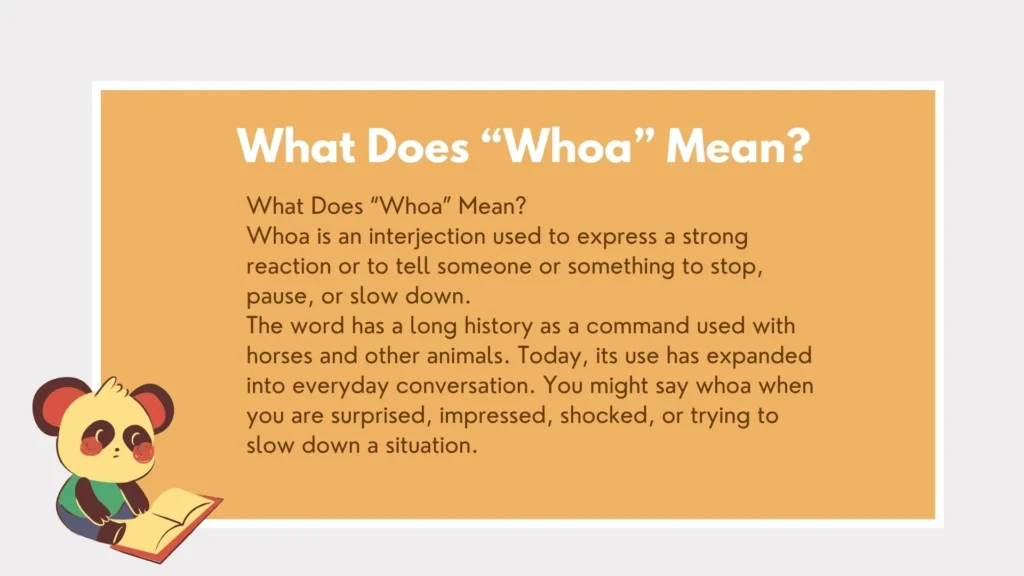 What Does “Whoa” Mean?

What Does “Whoa” Mean?
Whoa is an interjection used to express a strong reaction or to tell someone or something to stop, pause, or slow down.
The word has a long history as a command used with horses and other animals. Today, its use has expanded into everyday conversation. You might say whoa when you are surprised, impressed, shocked, or trying to slow down a situation.